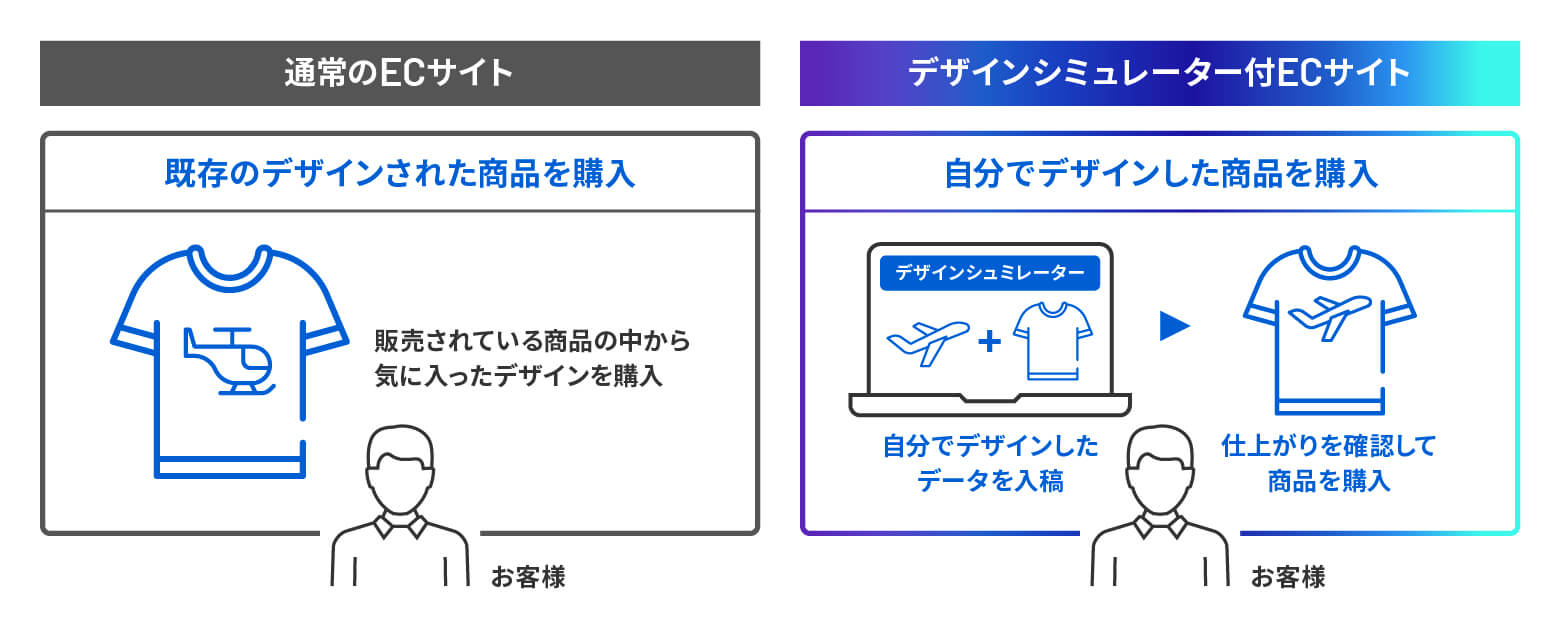 通常のECサイト

既存のデザインされた商品を購入

販売されている商品の中から気に入ったデザインを購入

お客様

デザインシミュレーター付ECサイト

自分でデザインした商品を購入

デザインシュミレーター

+

自分でデザインしたデータを入稿

仕上がりを確認して商品を購入

お客様